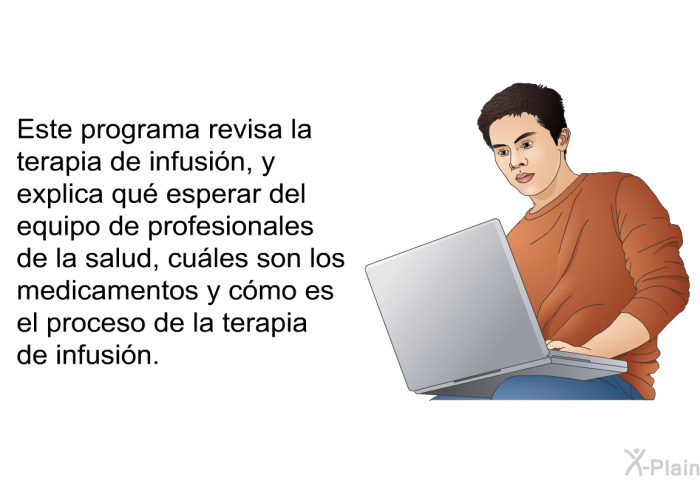 Este programa revisa la terapia de infusión, y explica qué esperar del equipo de profesionales de la salud, cuáles son los medicamentos y cómo es el proceso de la terapia de infusión.

X-Plain